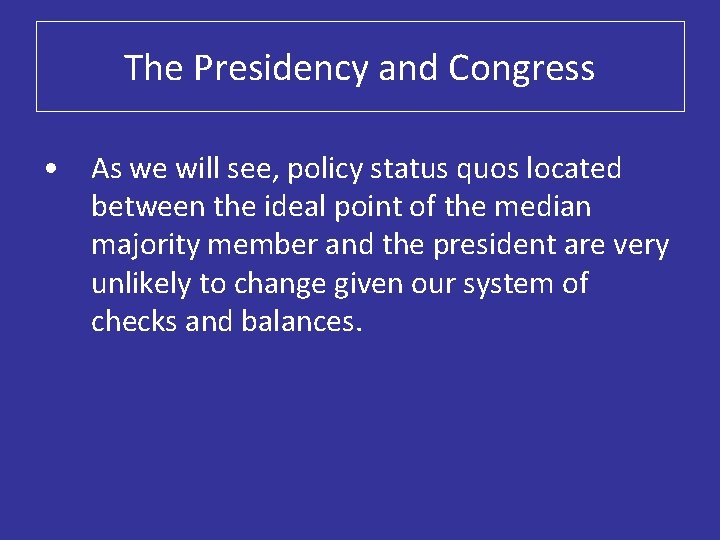 The Presidency and Congress

• As we will see, policy status quos located between the ideal point of the median majority member and the president are very unlikely to change given our system of checks and balances.